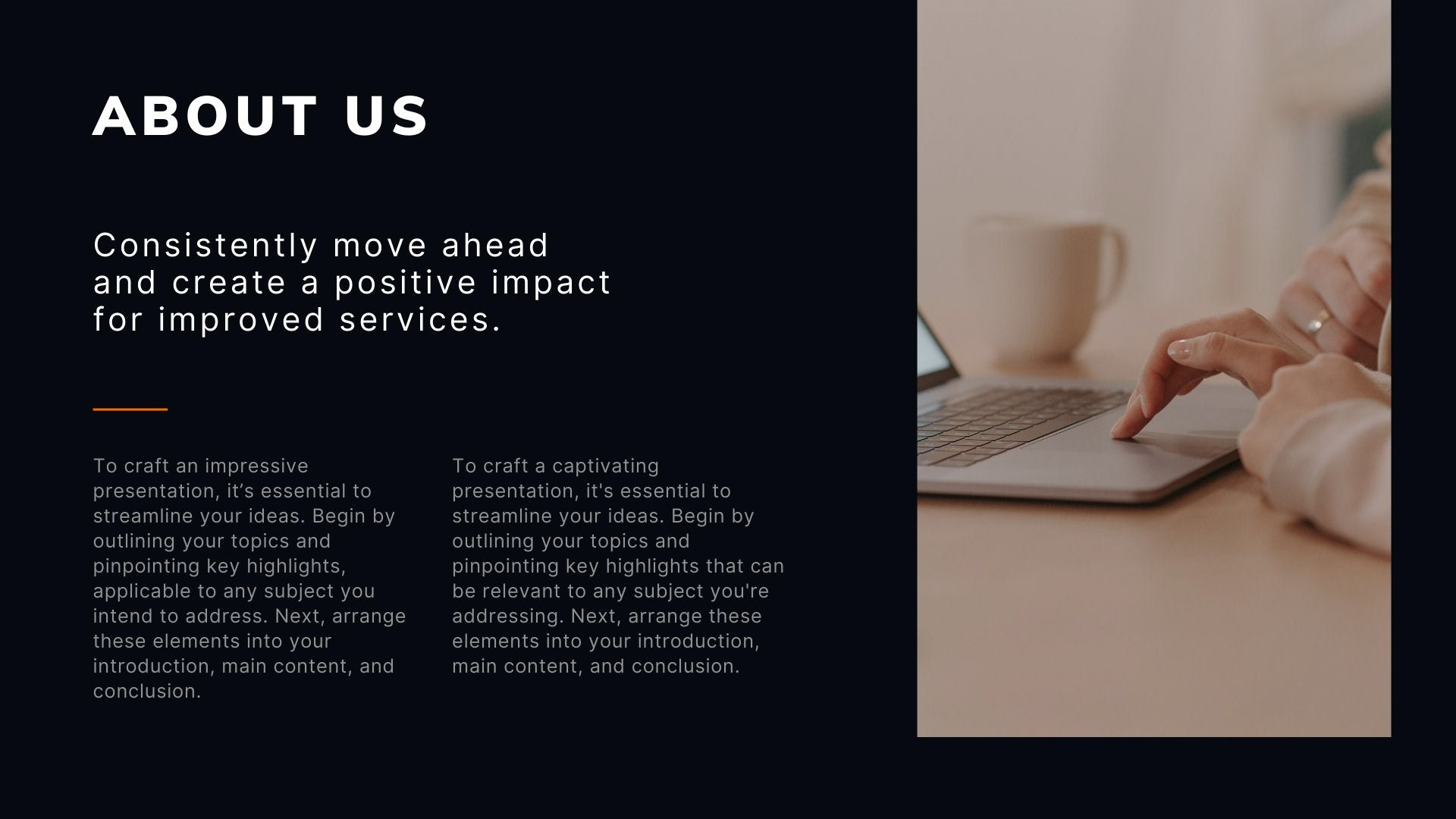 ABOUT US

Consistently move ahead and create a positive impact for improved services.

To craft an impressive presentation, it’s essential to streamline your ideas. Begin by outlining your topics and pinpointing key highlights, applicable to any subject you intend to address. Next, arrange these elements into your introduction, main content, and conclusion.

To craft a captivating presentation, it's essential to streamline your ideas. Begin by outlining your topics and pinpointing key highlights that can be relevant to any subject you're addressing. Next, arrange these elements into your introduction, main content, and conclusion.